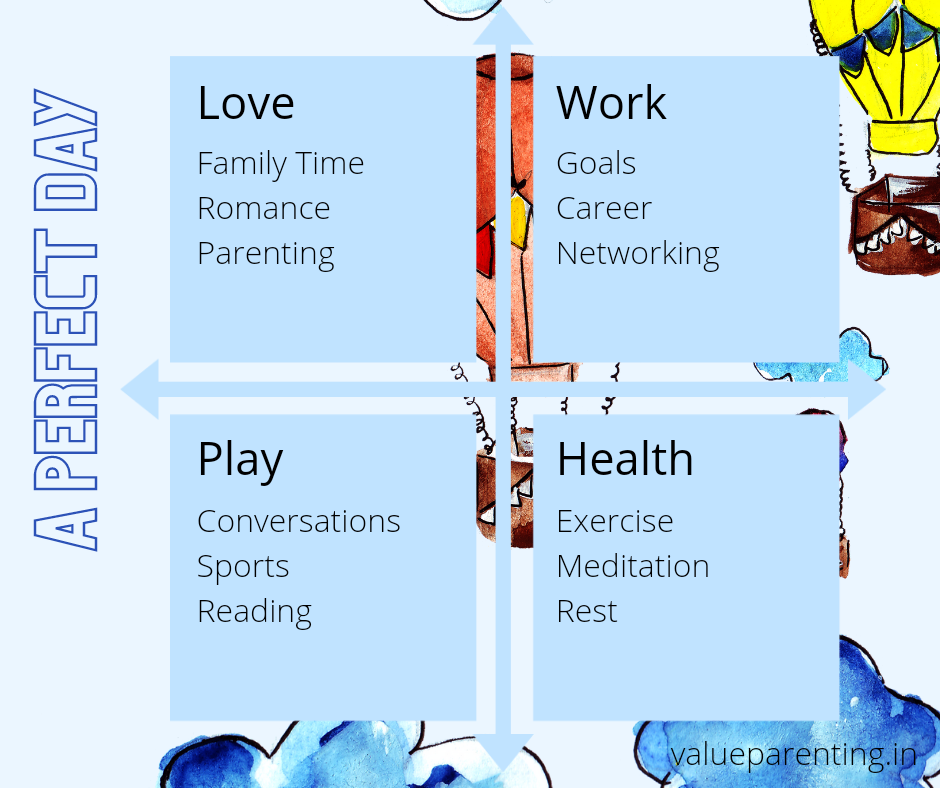 A PERFECT DAY

Love
Family Time
Romance
Parenting

Work
Goals
Career
Networking

Play
Conversations
Sports
Reading

Health
Exercise
Meditation
Rest

valueparenting.in